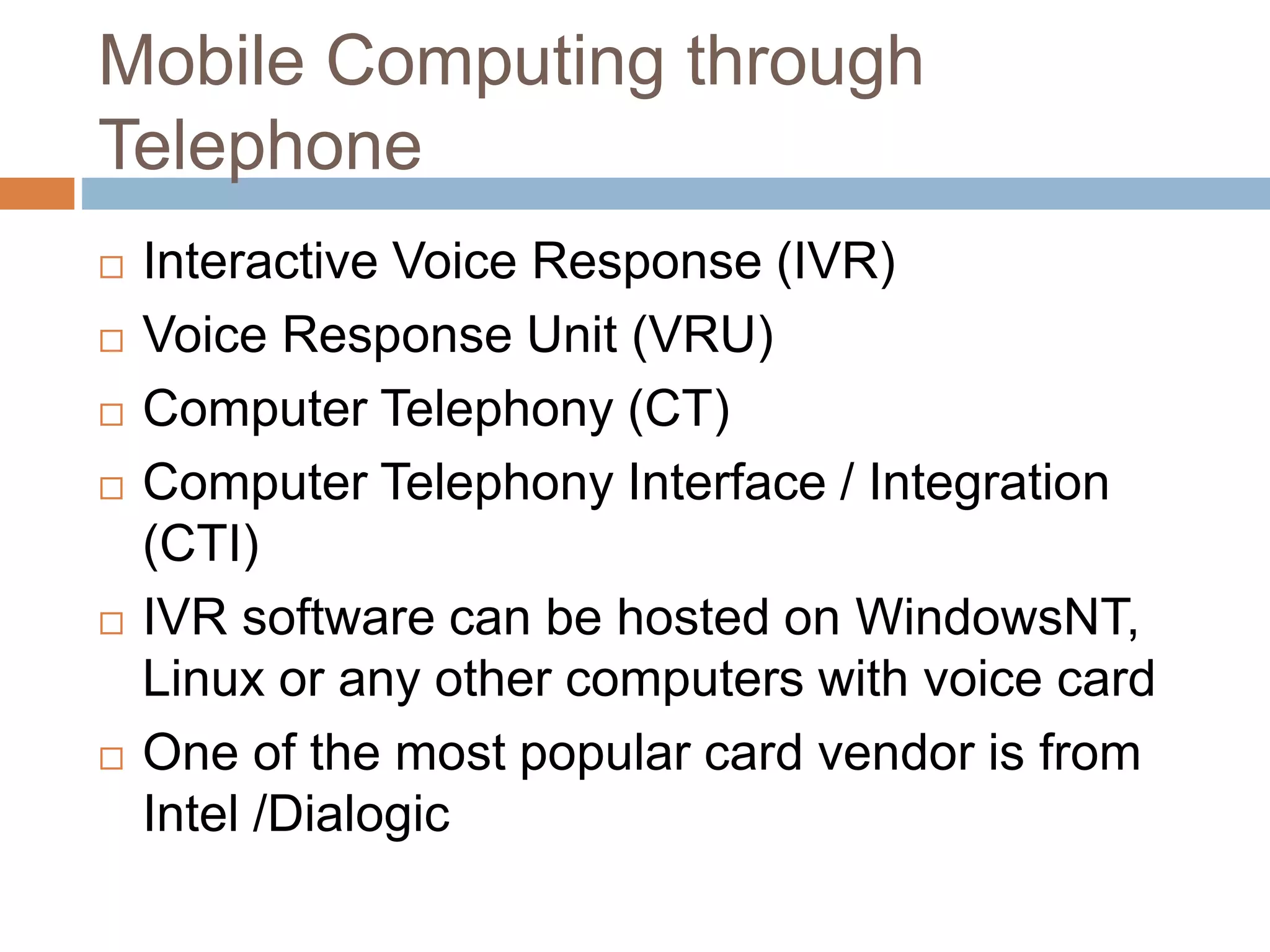 Mobile Computing through Telephone

□ Interactive Voice Response (IVR)
□ Voice Response Unit (VRU)
□ Computer Telephony (CT)
□ Computer Telephony Interface / Integration (CTI)
□ IVR software can be hosted on WindowsNT, Linux or any other computers with voice card
□ One of the most popular card vendor is from Intel /Dialogic